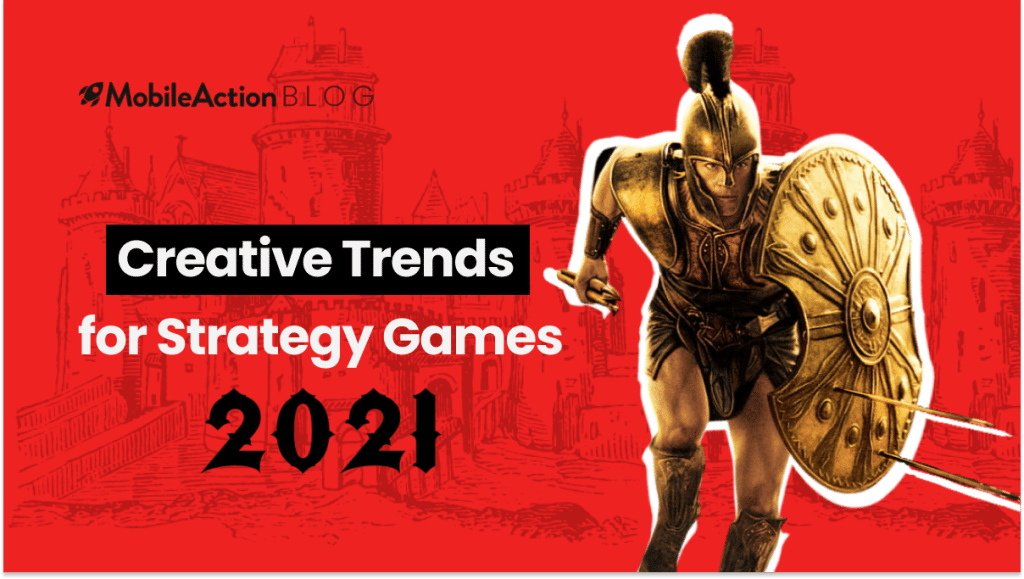 MobileAction BLOG

Creative Trends

for Strategy Games

2021